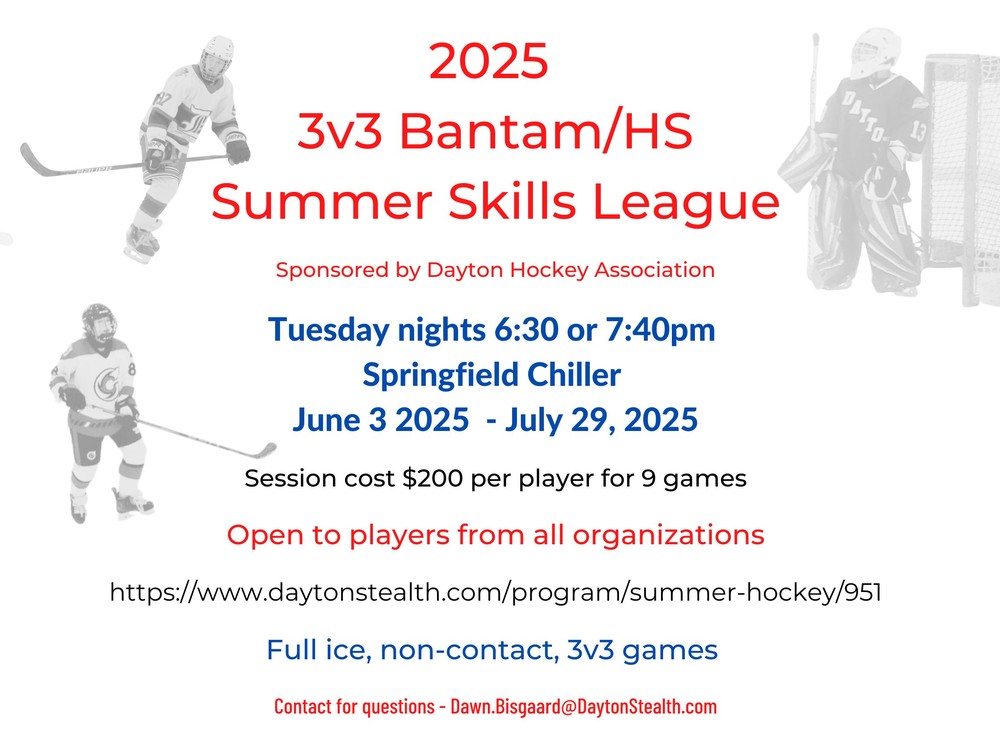 2025
3v3 Bantam/HS
Summer Skills League

Sponsored by Dayton Hockey Association

Tuesday nights 6:30 or 7:40pm
Springfield Chiller
June 3 2025 - July 29, 2025

Session cost $200 per player for 9 games

Open to players from all organizations

https://www.daytonstealth.com/program/summer-hockey/951

Full ice, non-contact, 3v3 games

Contact for questions - Dawn.Bisgaard@DaytonStealth.com